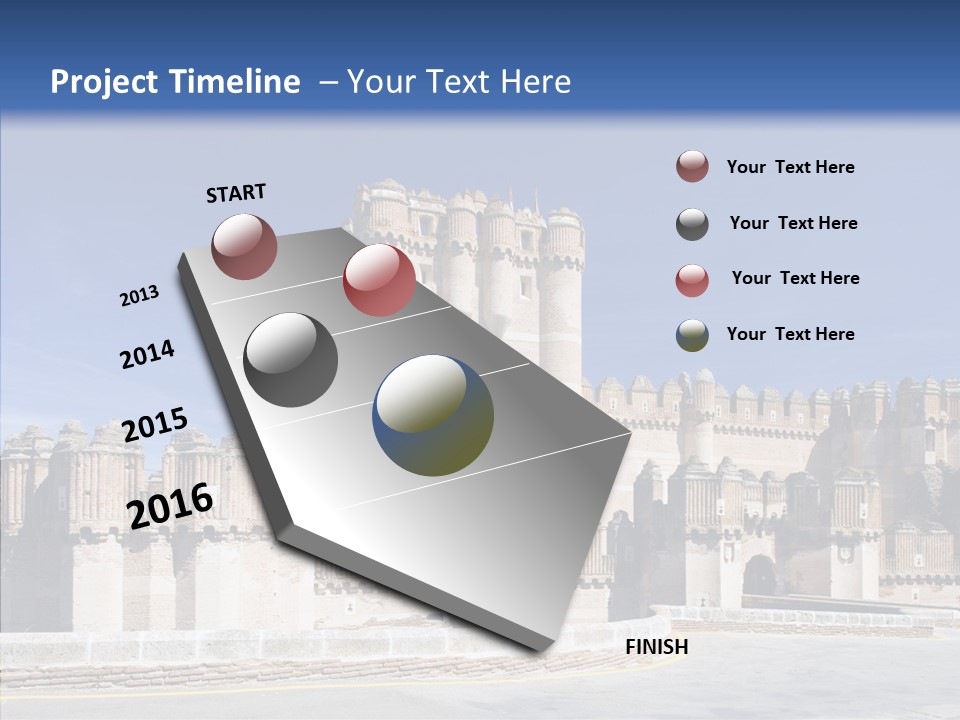 Project Timeline – Your Text Here

START

2013

2014

2015

2016

FINISH

Your Text Here

Your Text Here

Your Text Here

Your Text Here